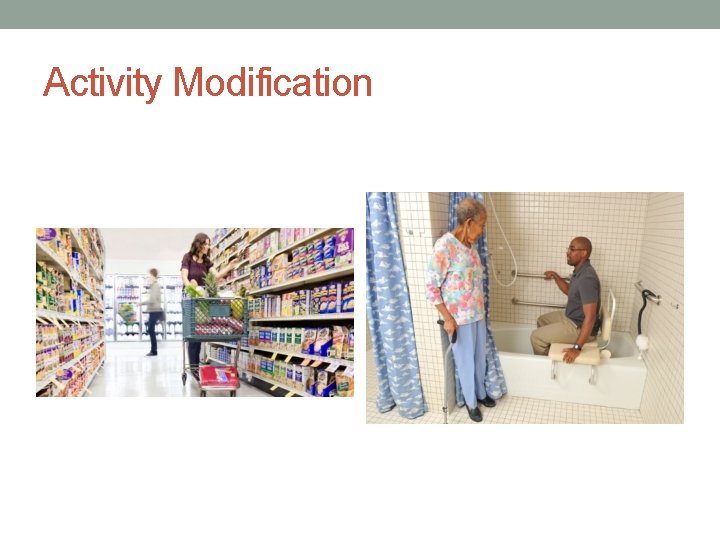 Activity Modification